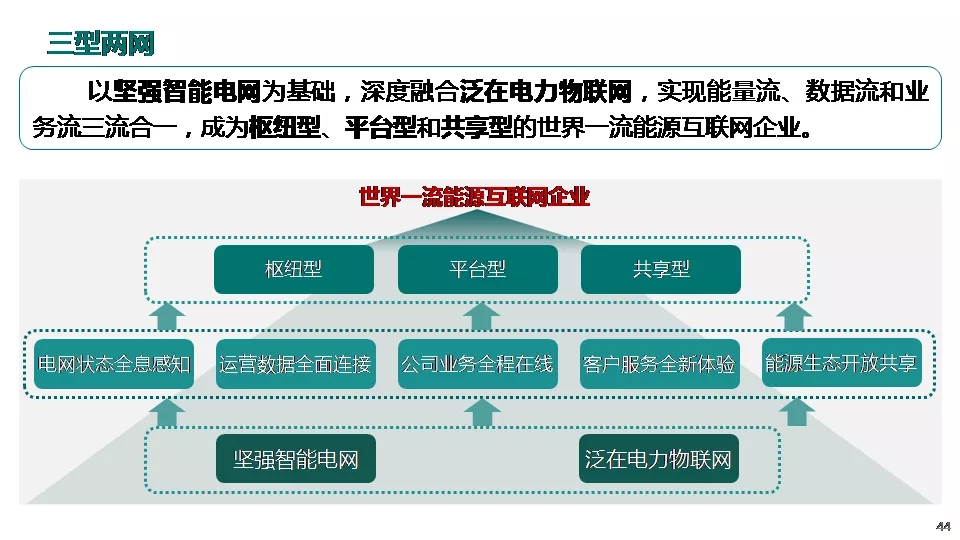 三型两网

以坚强智能电网为基础，深度融合泛在电力物联网，实现能量流、数据流和业务流三流合一，成为枢纽型、平台型和共享型的世界一流能源互联网企业。

世界一流能源互联网企业

枢纽型
平台型
共享型

电网状态全息感知
运营数据全面连接
公司业务全程在线
客户服务全新体验
能源生态开放共享

坚强智能电网
泛在电力物联网

44